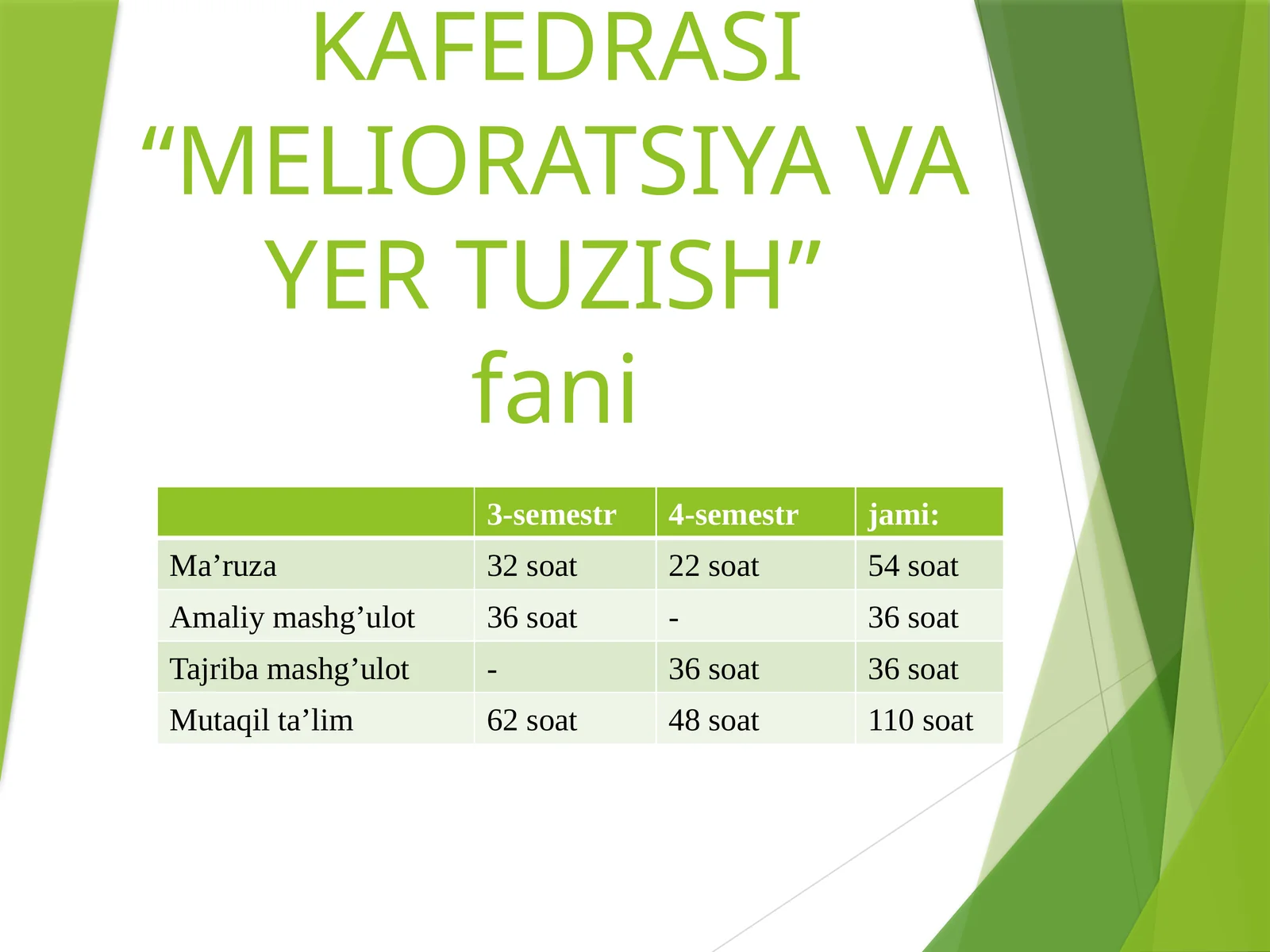 KAFEDRASI “MELIORATSIYA VA YER TUZISH” fani

| | 3-semestr | 4-semestr | jami: |
|---|---|---|---|
| Ma’ruza | 32 soat | 22 soat | 54 soat |
| Amaliy mashg’ulot | 36 soat | - | 36 soat |
| Tajriba mashg’ulot | - | 36 soat | 36 soat |
| Mutaqil ta’lim | 62 soat | 48 soat | 110 soat |